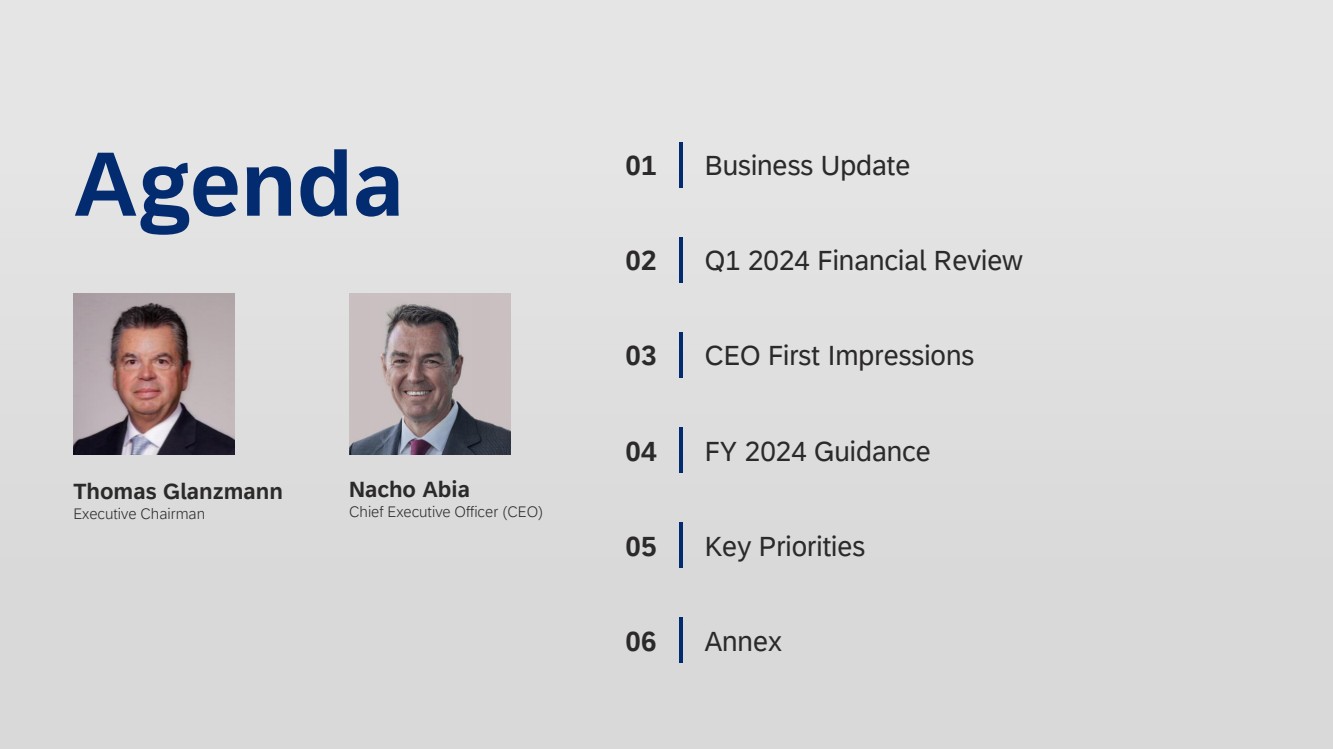 Agenda

Thomas Glanzmann
Executive Chairman

Nacho Abia
Chief Executive Officer (CEO)

01 Business Update

02 Q1 2024 Financial Review

03 CEO First Impressions

04 FY 2024 Guidance

05 Key Priorities

06 Annex